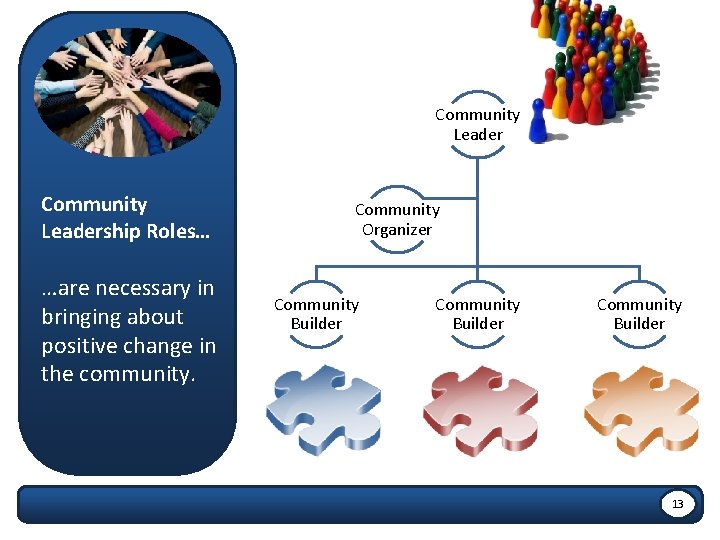 Community Leadership Roles…

…are necessary in bringing about positive change in the community.

Community Leader

Community Organizer

Community Builder

Community Builder

Community Builder

13